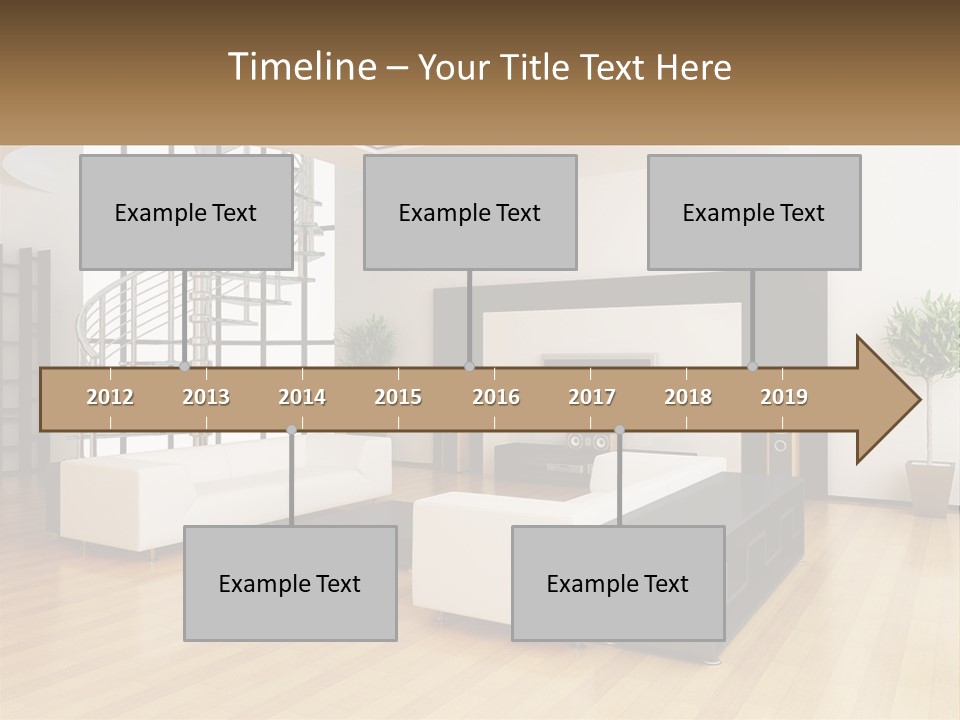 Timeline – Your Title Text Here

Example Text

Example Text

Example Text

2012 2013 2014 2015 2016 2017 2018 2019

Example Text

Example Text